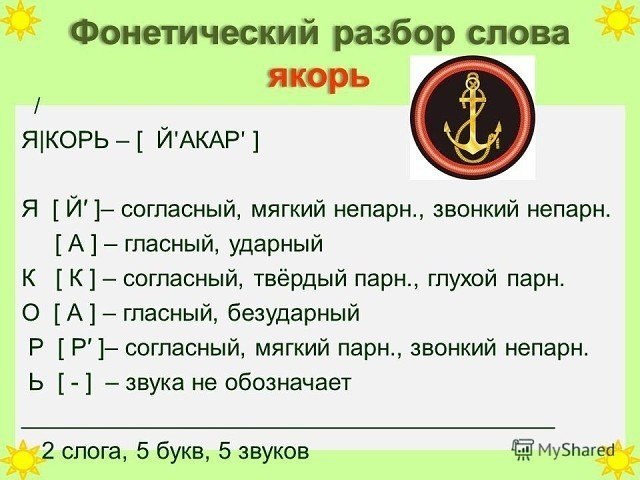 Фонетический разбор слова
якорь

/
Я|КОРЬ – [ Й'АКАР' ]

Я [ Й′ ]– согласный, мягкий непарн., звонкий непарн.
[ А ] – гласный, ударный
К [ К ] – согласный, твёрдый парн., глухой парн.
О [ А ] – гласный, безударный
Р [ Р′ ]– согласный, мягкий парн., звонкий непарн.
Ь [ - ] – звука не обозначает

2 слога, 5 букв, 5 звуков

MyShared